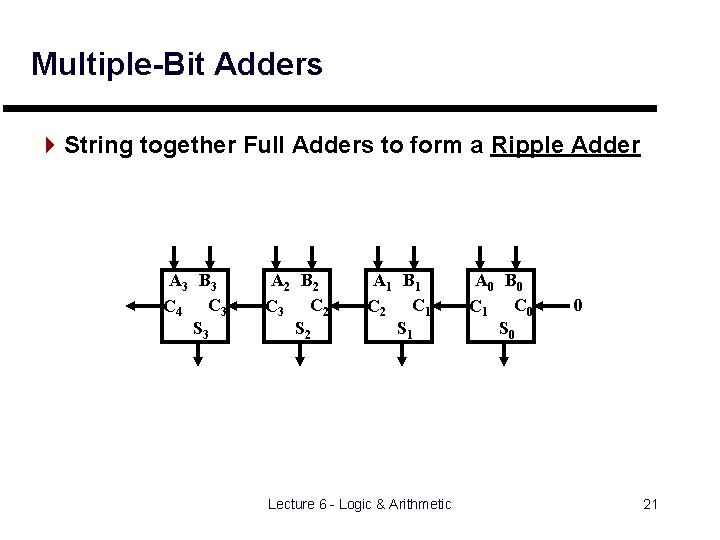 Multiple-Bit Adders

String together Full Adders to form a Ripple Adder

$A_3$ $B_3$
$C_4$ $C_3$
$S_3$

$A_2$ $B_2$
$C_3$ $C_2$
$S_2$

$A_1$ $B_1$
$C_2$ $C_1$
$S_1$

$A_0$ $B_0$
$C_1$ $C_0$
$S_0$

0

Lecture 6 - Logic & Arithmetic

21